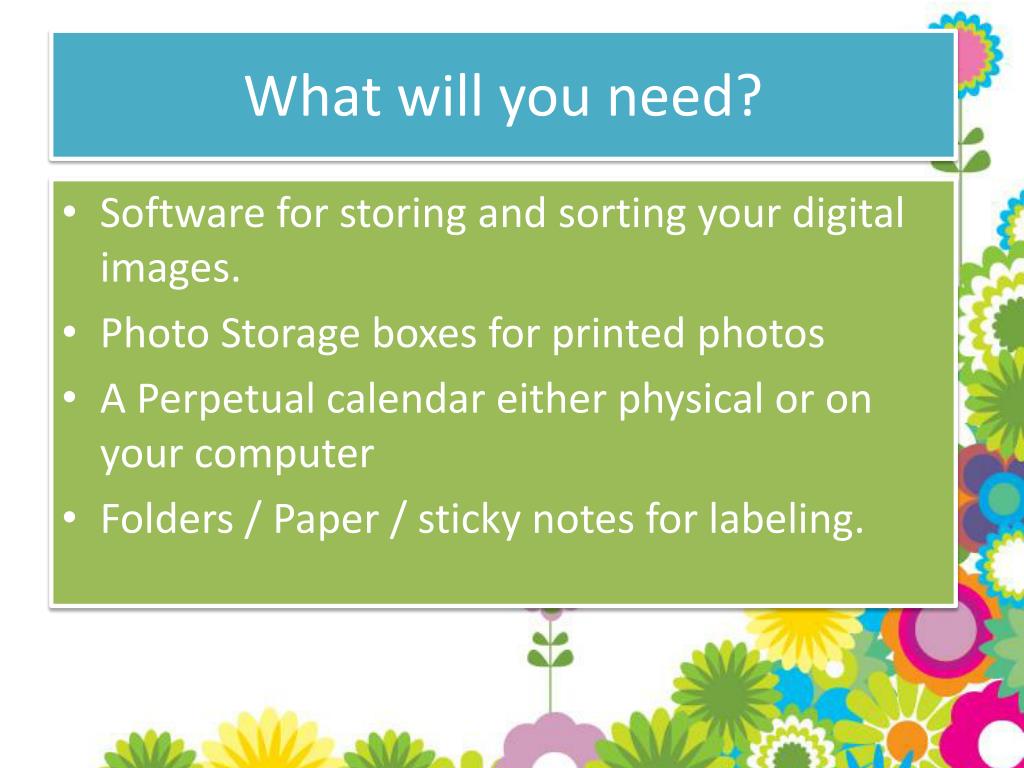 What will you need?

• Software for storing and sorting your digital images.
• Photo Storage boxes for printed photos
• A Perpetual calendar either physical or on your computer
• Folders / Paper / sticky notes for labeling.